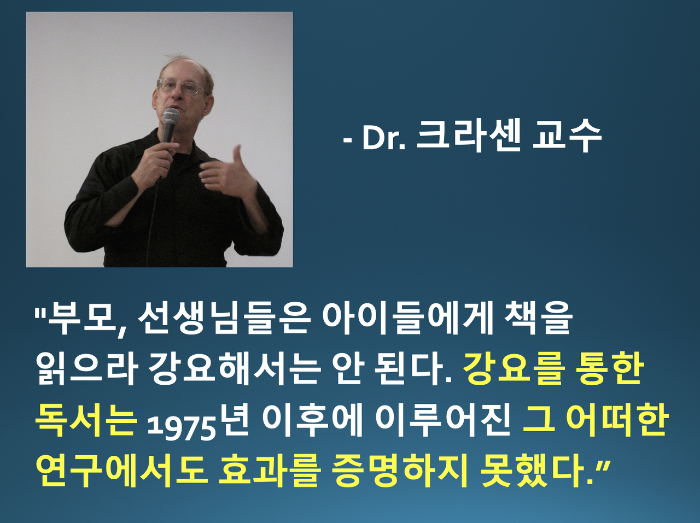 - Dr. 크라센 교수

"부모, 선생님들은 아이들에게 책을 읽으라 강요해서는 안 된다. 강요를 통한 독서는 1975년 이후에 이루어진 그 어떠한 연구에서도 효과를 증명하지 못했다."